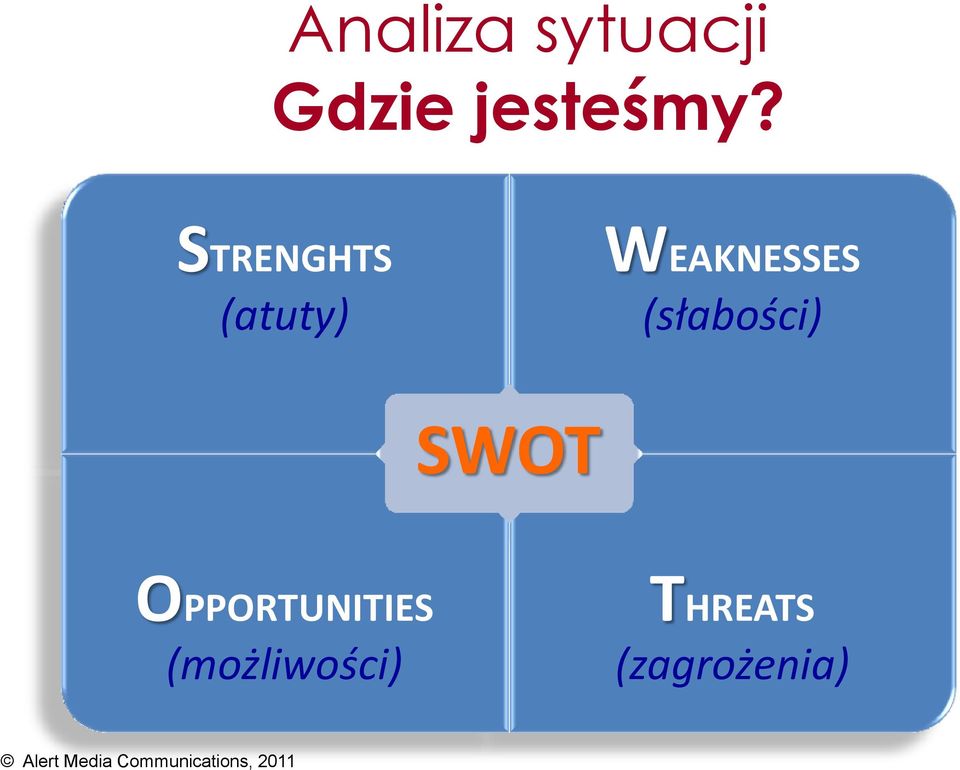 Analiza sytuacji
Gdzie jesteśmy?

STRENGHTS
(atuty)

WEAKNESSES
(słabości)

SWOT

OPPORTUNITIES
(możliwości)

THREATS
(zagrożenia)

© Alert Media Communications, 2011